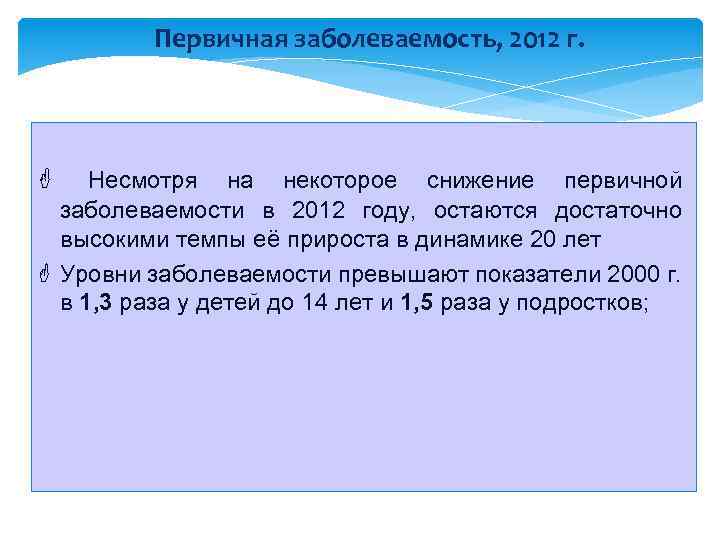 Первичная заболеваемость, 2012 г.

Несмотря на некоторое снижение первичной заболеваемости в 2012 году, остаются достаточно высокими темпы её прироста в динамике 20 лет

Уровни заболеваемости превышают показатели 2000 г. в 1,3 раза у детей до 14 лет и 1,5 раза у подростков;